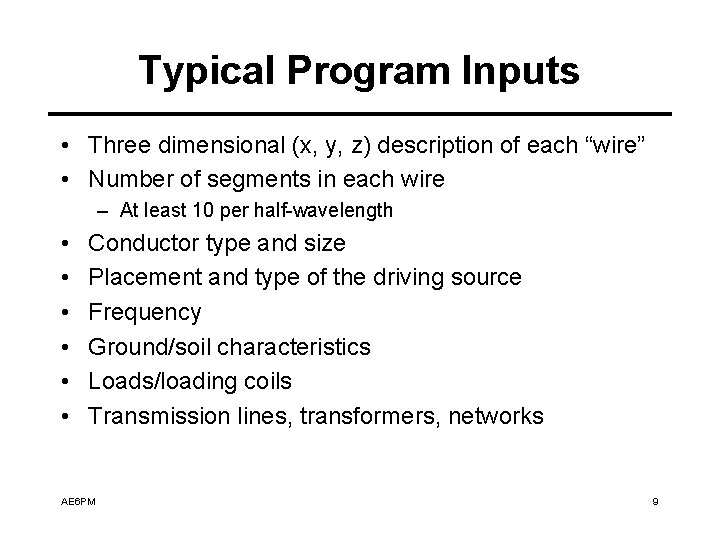 Typical Program Inputs

• Three dimensional (x, y, z) description of each “wire”
• Number of segments in each wire
  – At least 10 per half-wavelength
• Conductor type and size
• Placement and type of the driving source
• Frequency
• Ground/soil characteristics
• Loads/loading coils
• Transmission lines, transformers, networks

AE6PM

9